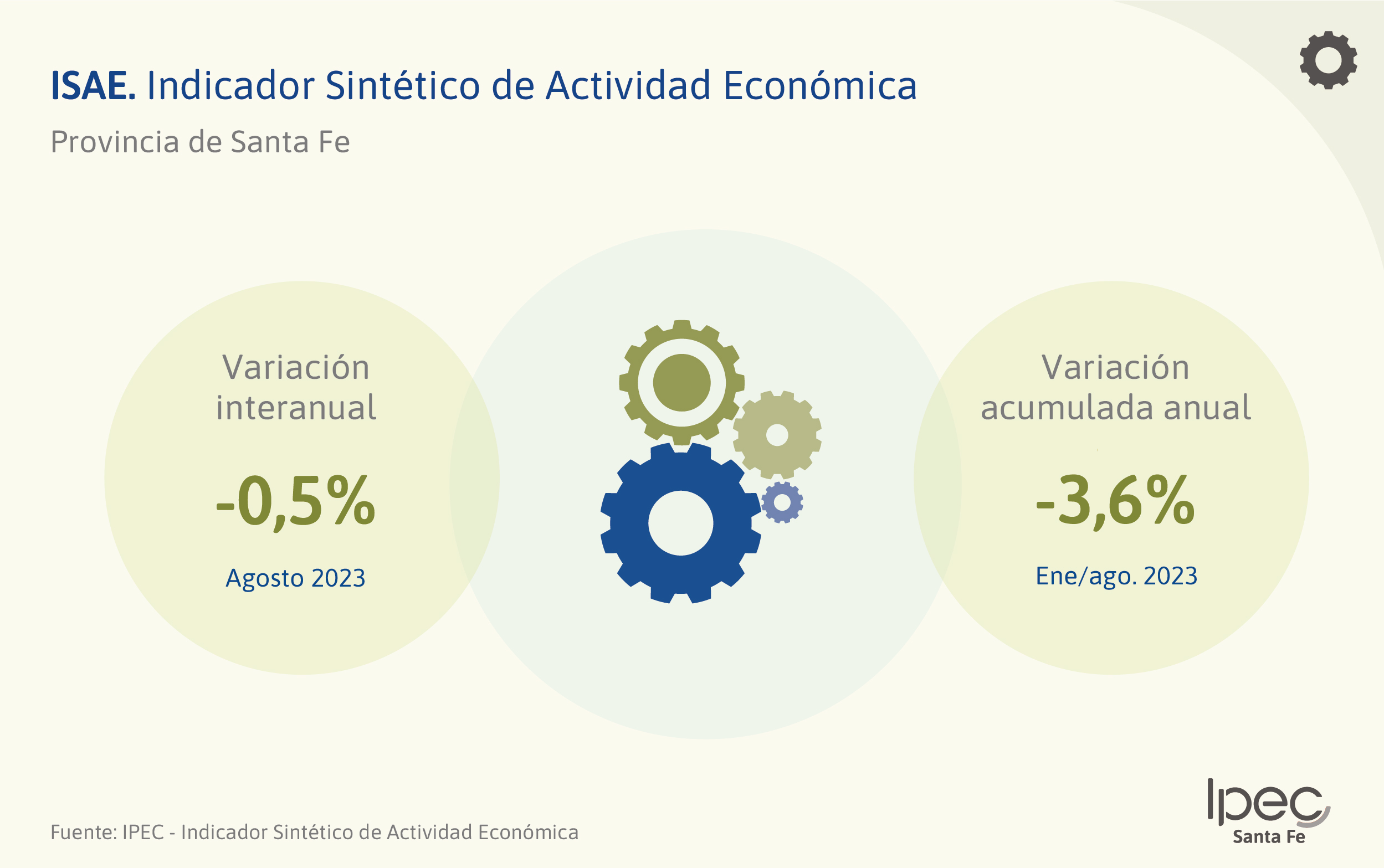 ISAE. Indicador Sintético de Actividad Económica

Provincia de Santa Fe

Variación interanual

-0,5%

Agosto 2023

Variación acumulada anual

-3,6%

Ene/ago. 2023

Fuente: IPEC - Indicador Sintético de Actividad Económica

Ipec
Santa Fe